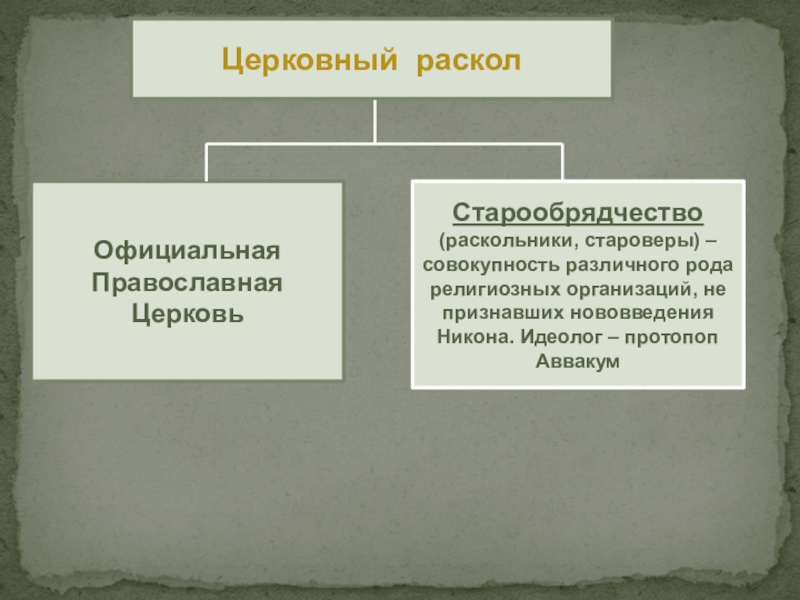 Церковный раскол

Официальная Православная Церковь

Старообрядчество
(раскольники, староверы) – совокупность различного рода религиозных организаций, не признавших нововведения Никона. Идеолог – протопоп Аввакум